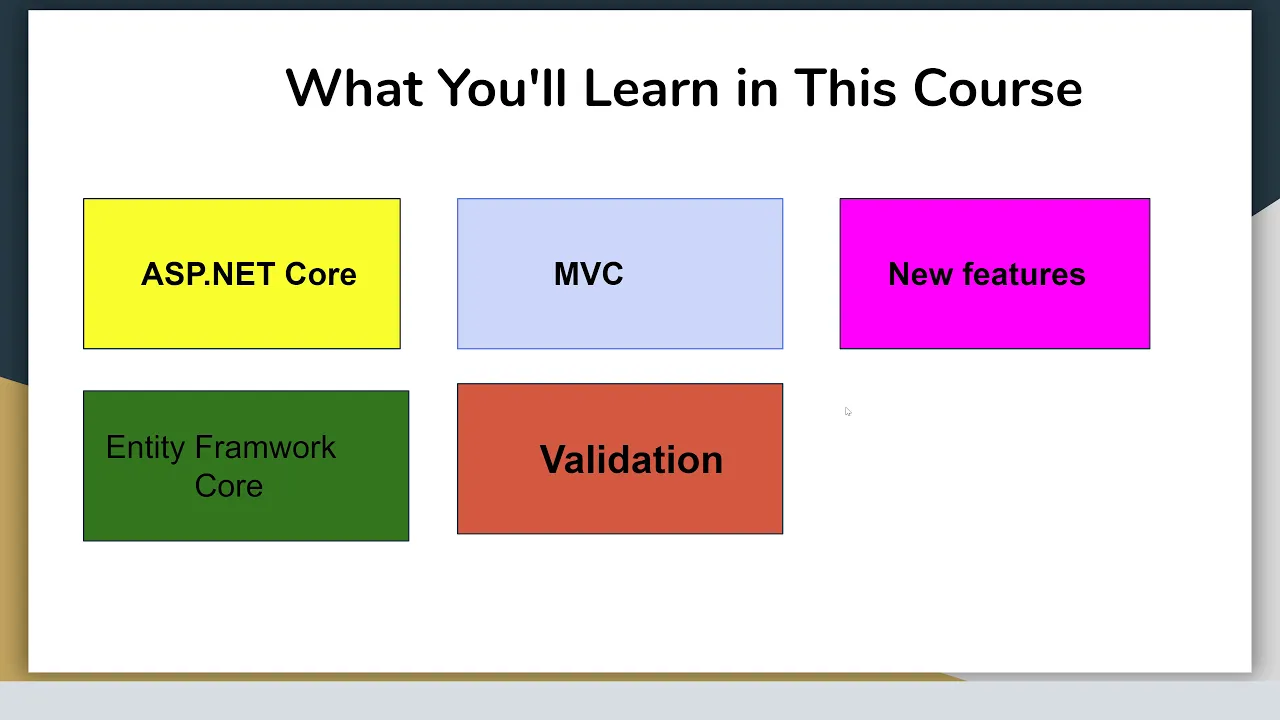 What You'll Learn in This Course

ASP.NET Core

MVC

New features

Entity Framwork Core

Validation